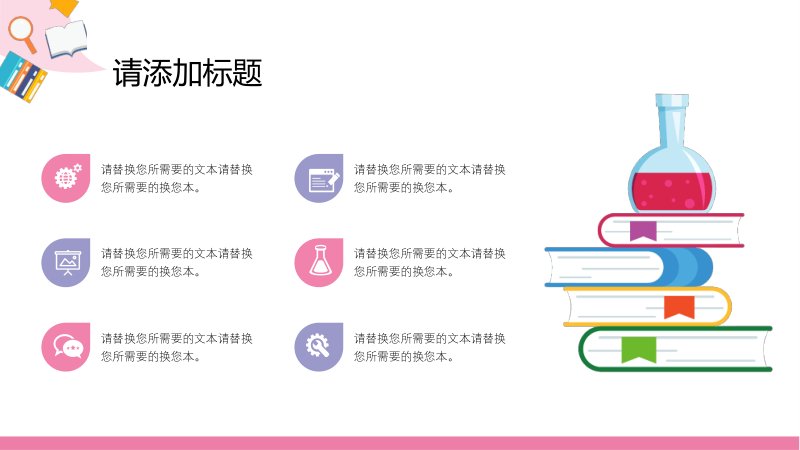 请添加标题

请替换您所需要的文本请替换您所需要的换您本。

请替换您所需要的文本请替换您所需要的换您本。

请替换您所需要的文本请替换您所需要的换您本。

请替换您所需要的文本请替换您所需要的换您本。

请替换您所需要的文本请替换您所需要的换您本。

请替换您所需要的文本请替换您所需要的换您本。